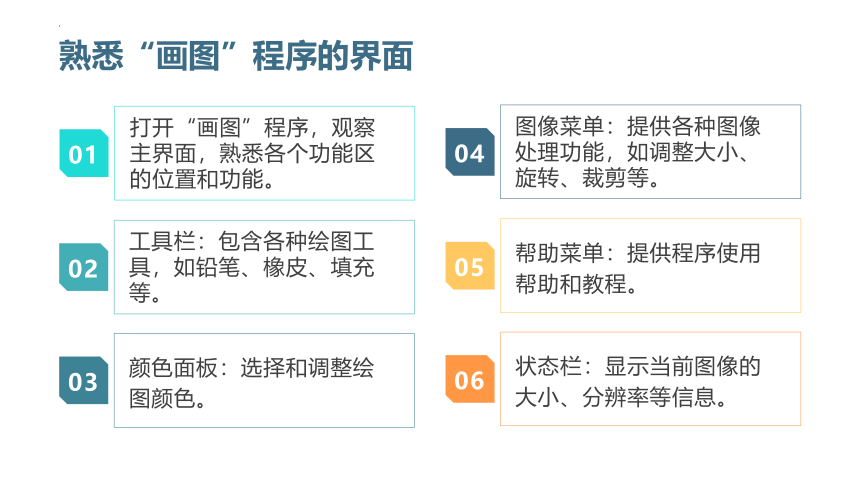 熟悉“画图”程序的界面

01
打开“画图”程序，观察主界面，熟悉各个功能区的位置和功能。

02
工具栏：包含各种绘图工具，如铅笔、橡皮、填充等。

03
颜色面板：选择和调整绘图颜色。

04
图像菜单：提供各种图像处理功能，如调整大小、旋转、裁剪等。

05
帮助菜单：提供程序使用帮助和教程。

06
状态栏：显示当前图像的大小、分辨率等信息。